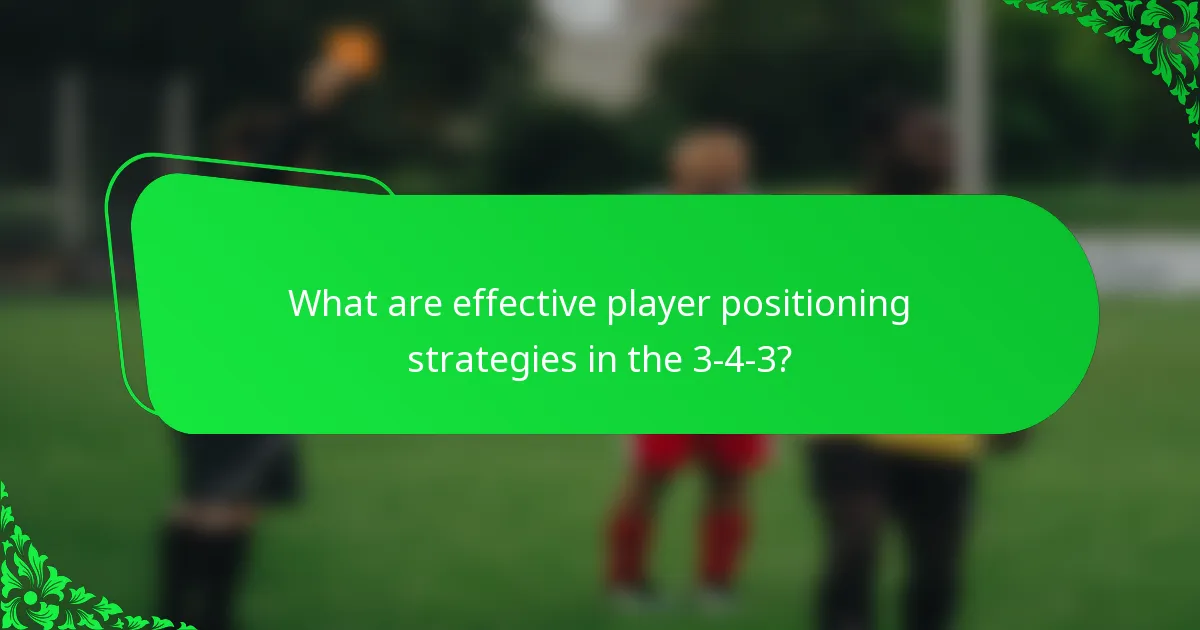 What are effective player positioning strategies in the 3-4-3?